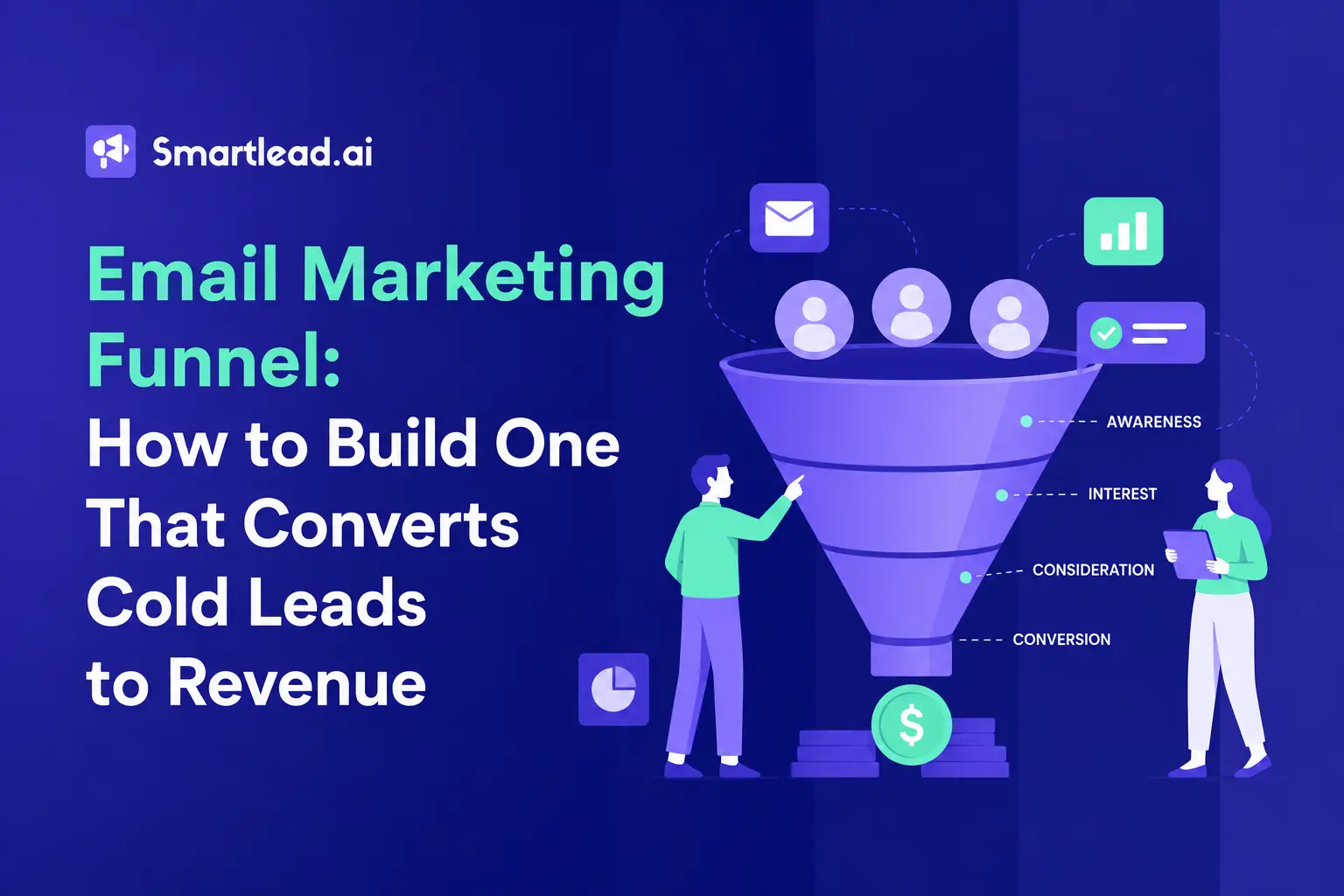 Smartlead.ai

Email Marketing Funnel:
How to Build One That Converts Cold Leads to Revenue

AWARENESS
INTEREST
CONSIDERATION
CONVERSION

$